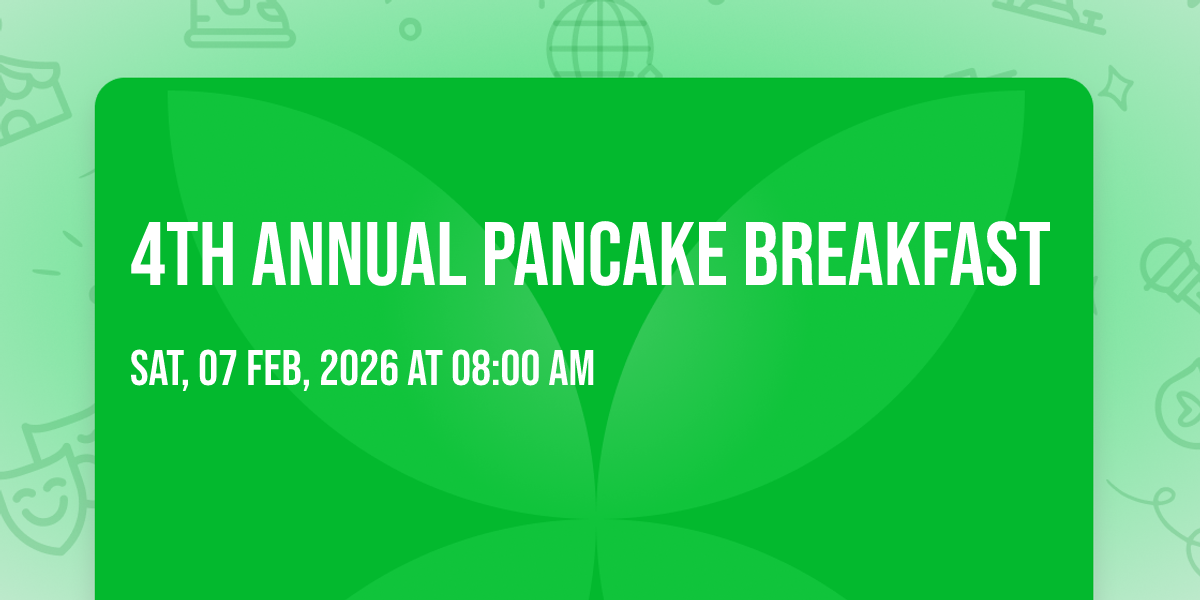 4TH ANNUAL PANCAKE BREAKFAST

SAT, 07 FEB, 2026 AT 08:00 AM